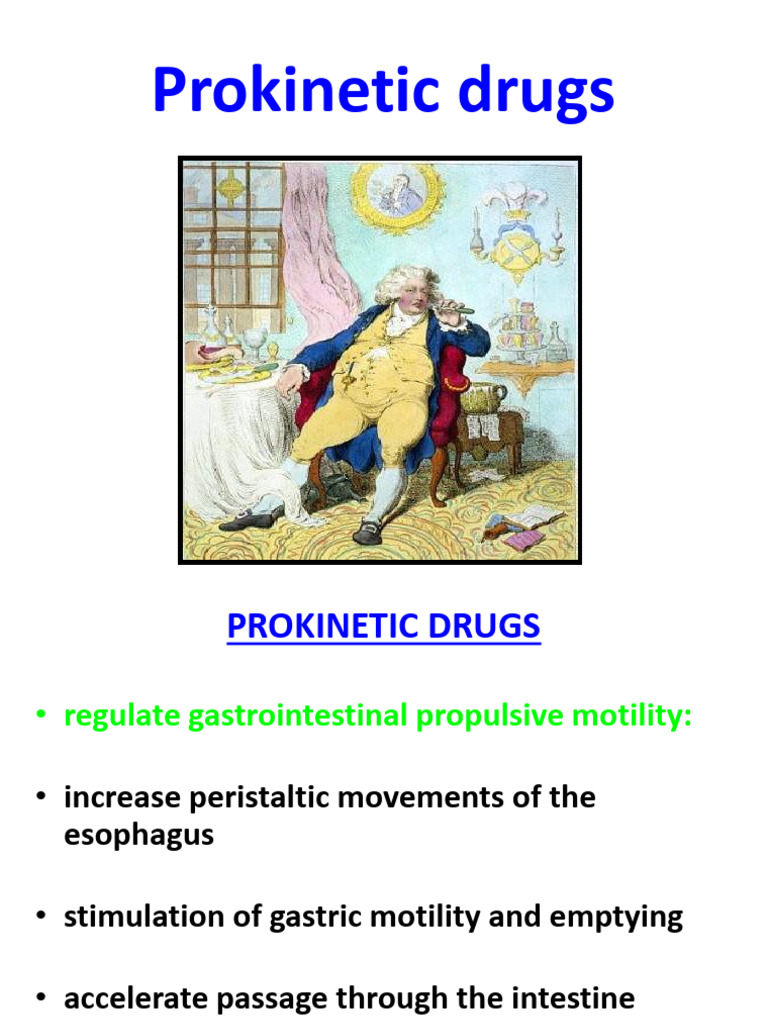 Prokinetic drugs

PROKINETIC DRUGS

• regulate gastrointestinal propulsive motility:

• increase peristaltic movements of the esophagus

• stimulation of gastric motility and emptying

• accelerate passage through the intestine